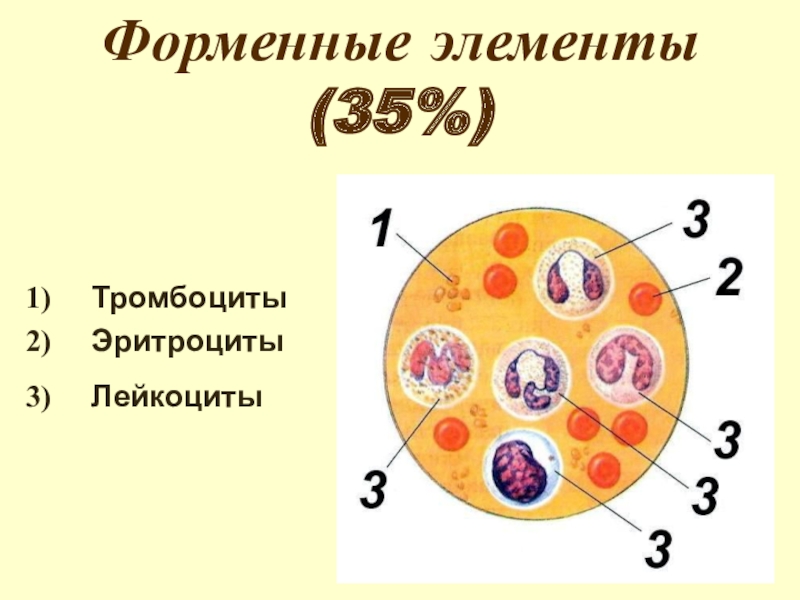 Форменные элементы
(35%)

1) Тромбоциты
2) Эритроциты
3) Лейкоциты

1
3
2
3
3
3
3